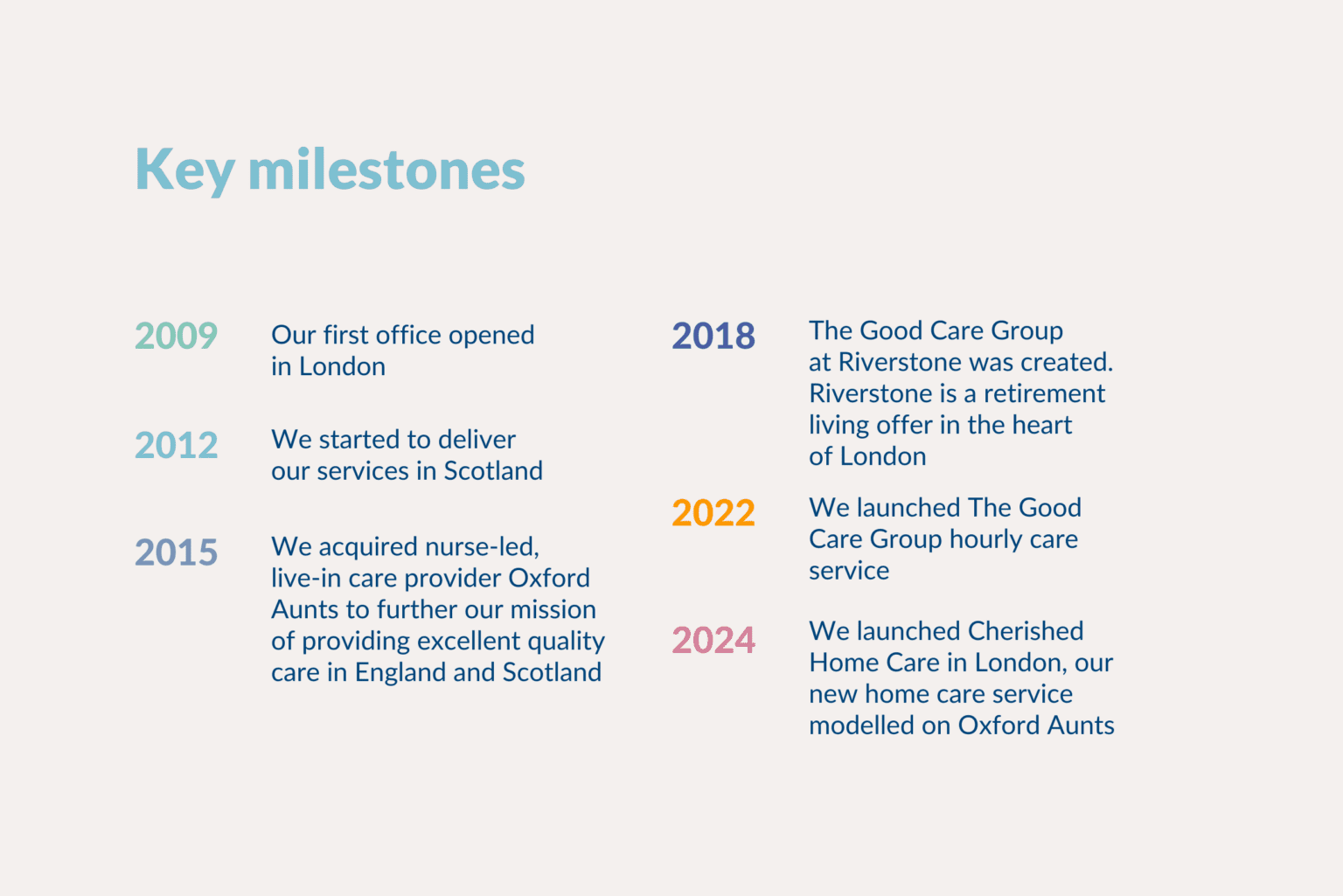 Key milestones

2009
Our first office opened in London

2012
We started to deliver our services in Scotland

2015
We acquired nurse-led, live-in care provider Oxford Aunts to further our mission of providing excellent quality care in England and Scotland

2018
The Good Care Group at Riverstone was created. Riverstone is a retirement living offer in the heart of London

2022
We launched The Good Care Group hourly care service

2024
We launched Cherished Home Care in London, our new home care service modelled on Oxford Aunts